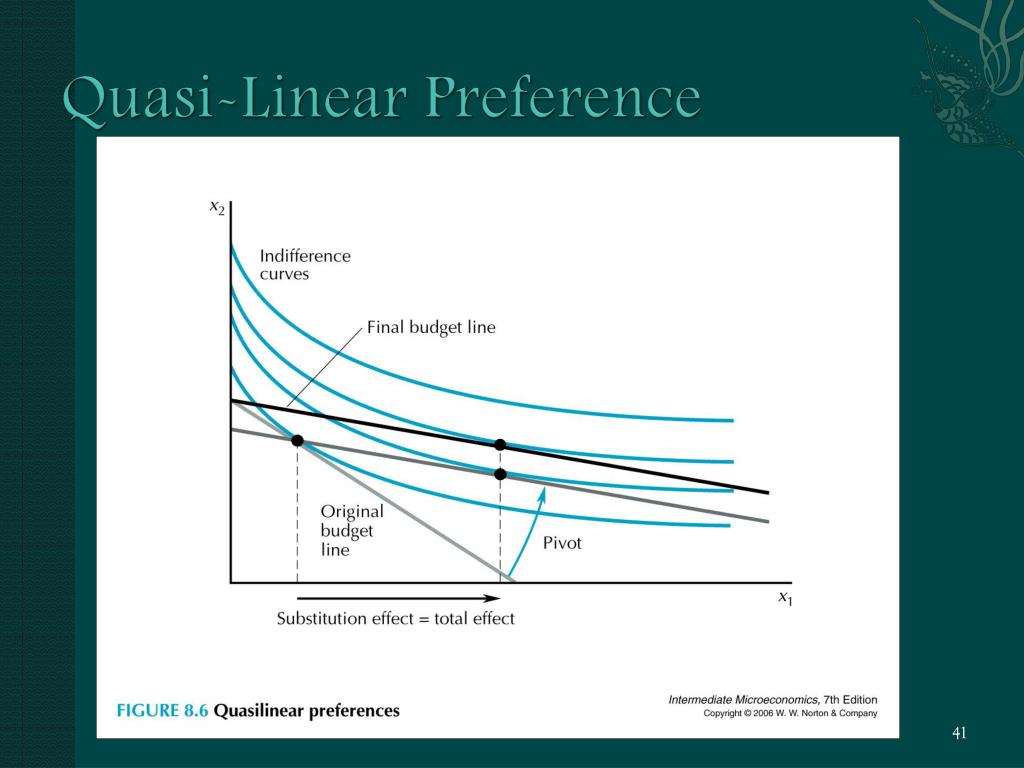 Quasi-Linear Preference

$x_2$

Indifference curves

Final budget line

Original budget line

Pivot

$x_1$

Substitution effect = total effect

FIGURE 8.6 Quasilinear preferences

Intermediate Microeconomics, 7th Edition
Copyright © 2006 W. W. Norton & Company

41